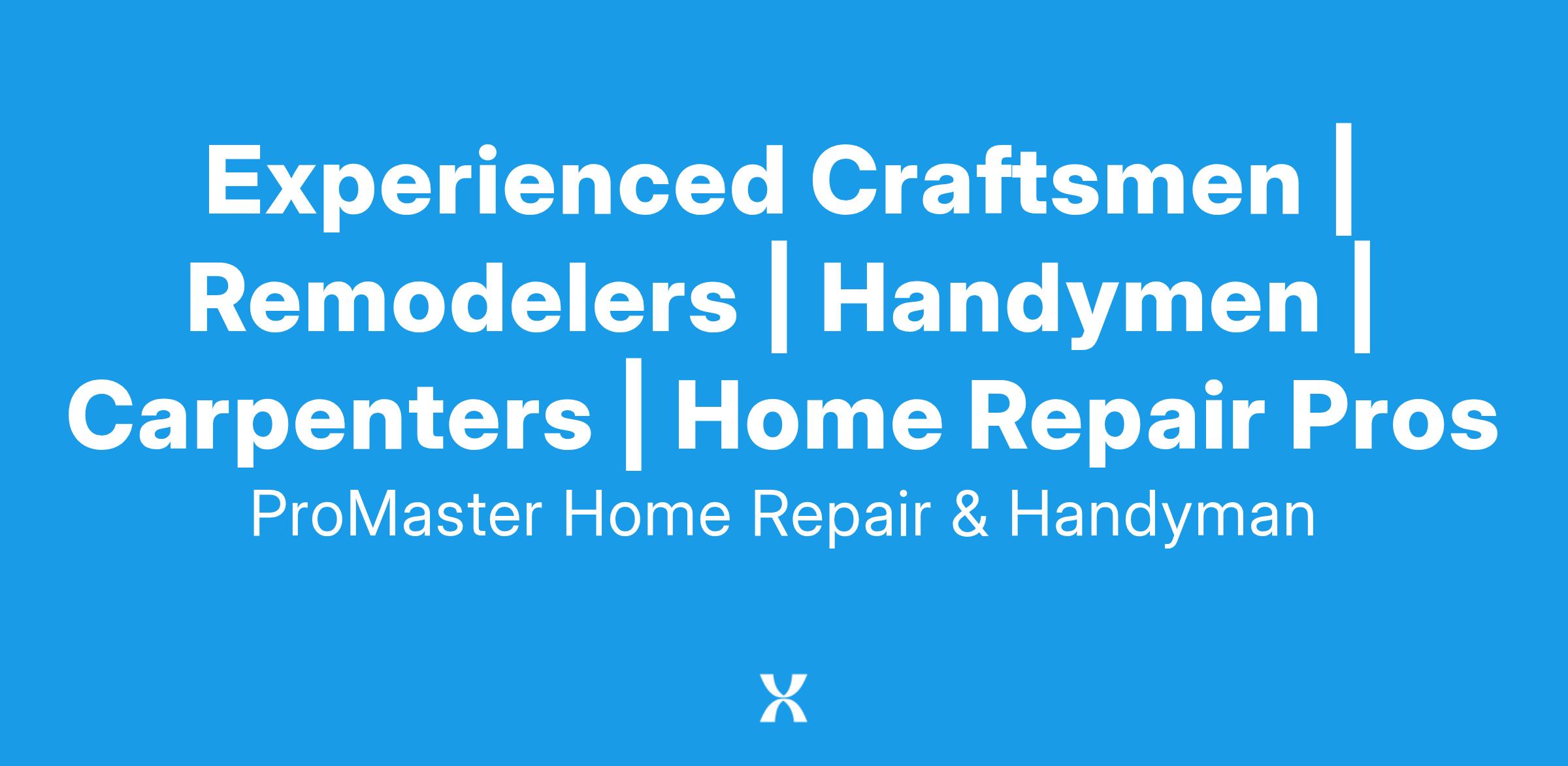 Experienced Craftsmen | Remodelers | Handymen | Carpenters | Home Repair Pros

ProMaster Home Repair & Handyman